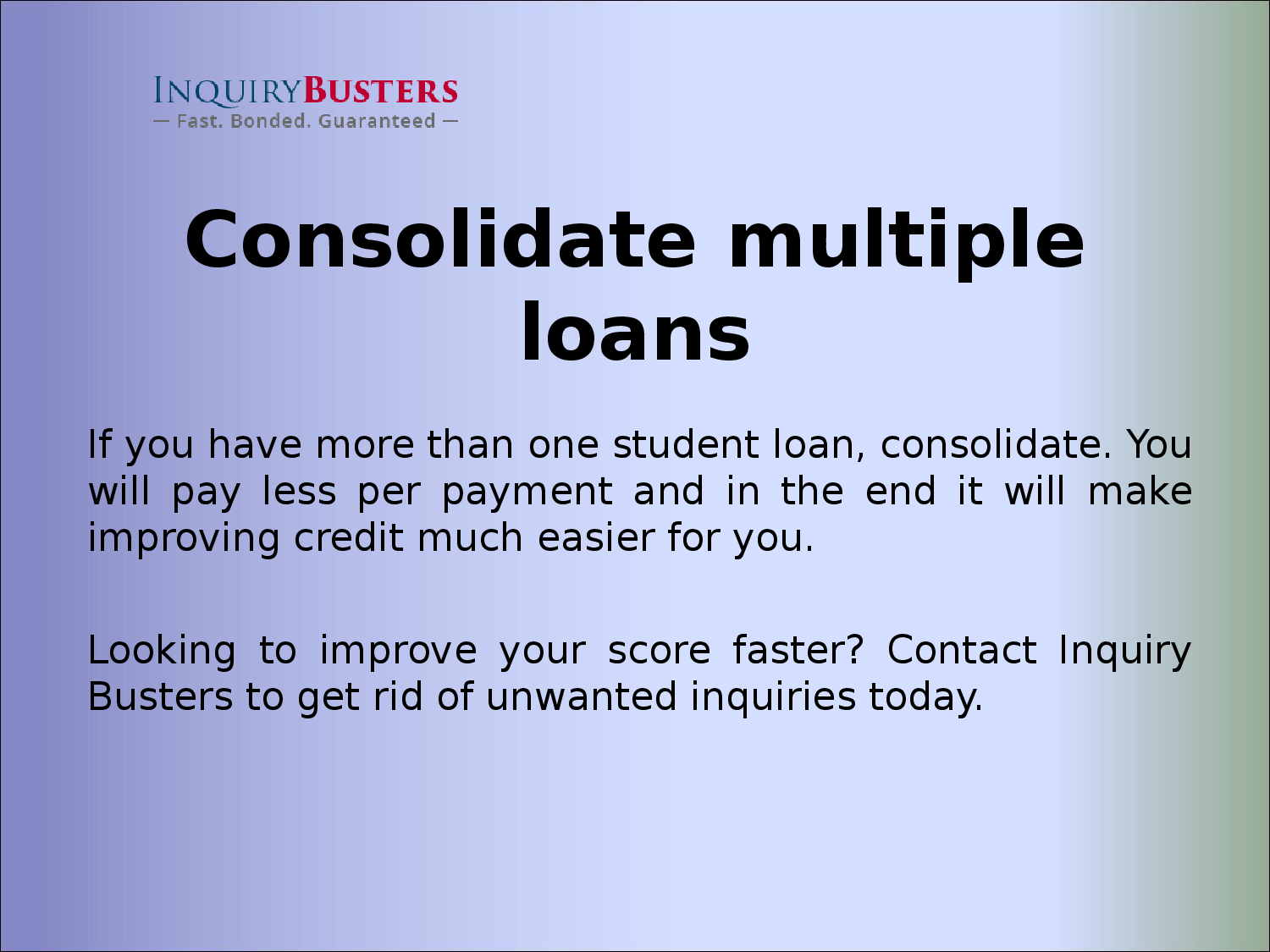 INQUIRYBUSTERS
— Fast. Bonded. Guaranteed —

Consolidate multiple loans

If you have more than one student loan, consolidate. You will pay less per payment and in the end it will make improving credit much easier for you.

Looking to improve your score faster? Contact Inquiry Busters to get rid of unwanted inquiries today.